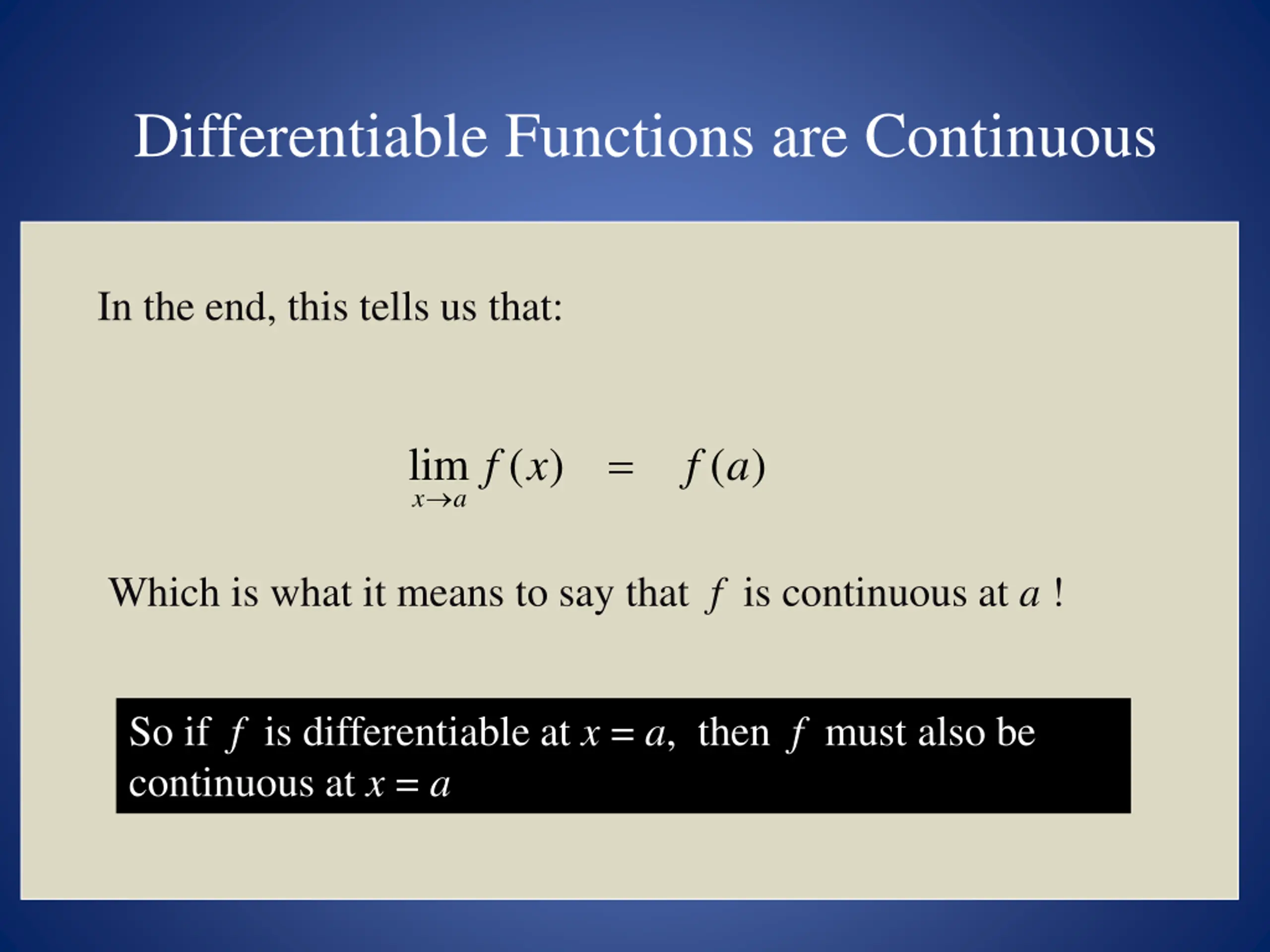 Differentiable Functions are Continuous

In the end, this tells us that:

$\lim_{x \to a} f(x) = f(a)$

Which is what it means to say that $f$ is continuous at $a$ !

So if $f$ is differentiable at $x = a$, then $f$ must also be continuous at $x = a$